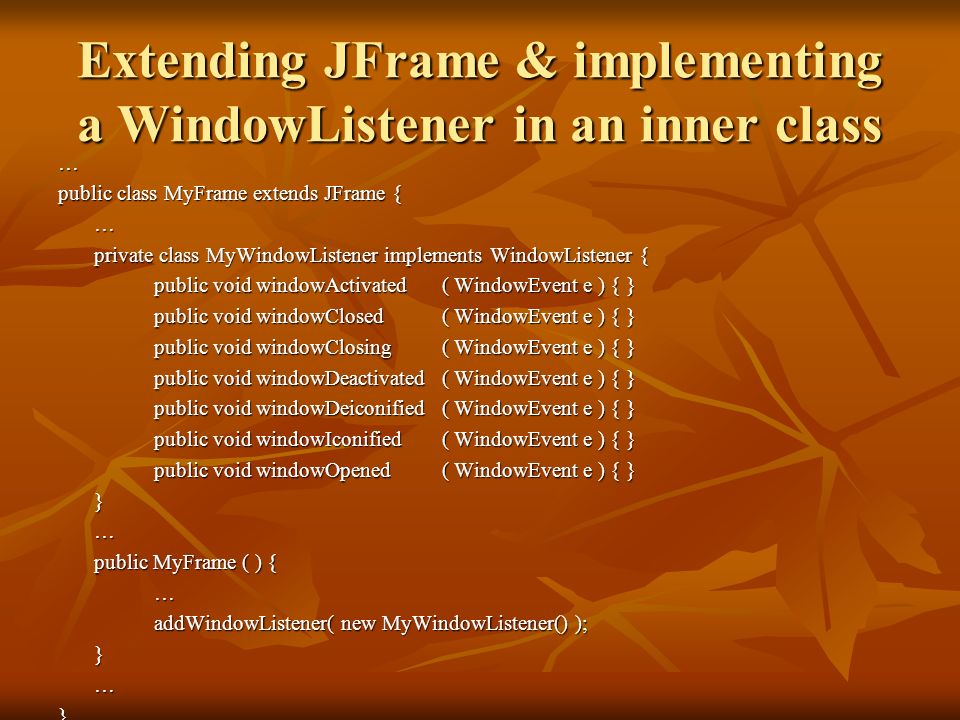 Extending JFrame & implementing a WindowListener in an inner class

…
public class MyFrame extends JFrame {
…
private class MyWindowListener implements WindowListener {
public void windowActivated ( WindowEvent e ) { }
public void windowClosed ( WindowEvent e ) { }
public void windowClosing ( WindowEvent e ) { }
public void windowDeactivated ( WindowEvent e ) { }
public void windowDeiconified ( WindowEvent e ) { }
public void windowIconified ( WindowEvent e ) { }
public void windowOpened ( WindowEvent e ) { }
}
…
public MyFrame ( ) {
…
addWindowListener( new MyWindowListener() );
}
…
}